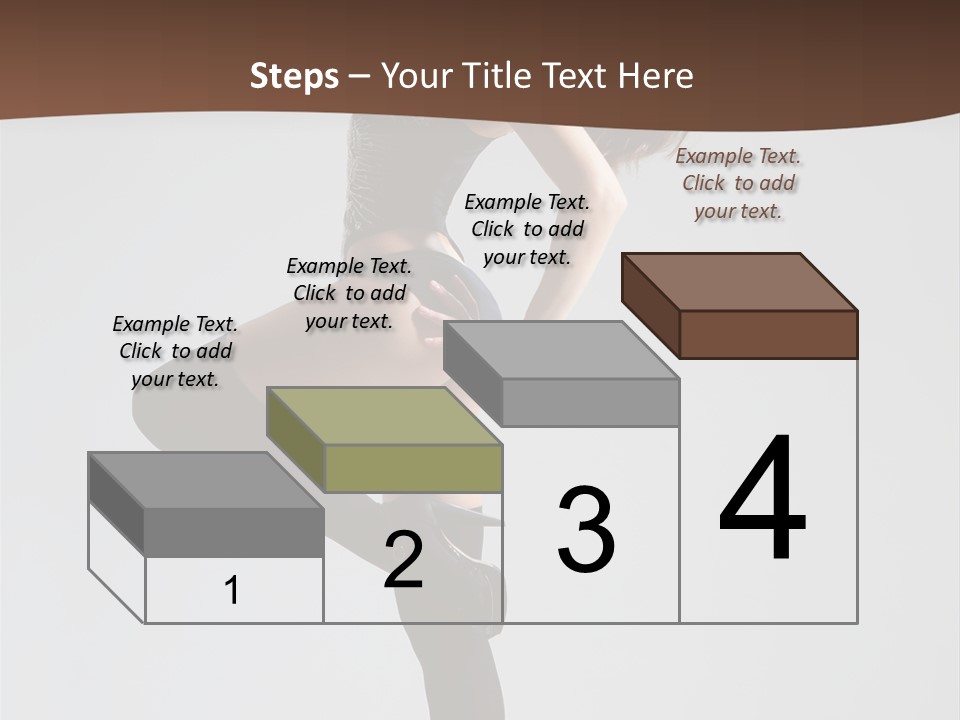 Steps – Your Title Text Here

Example Text. Click to add your text.

Example Text. Click to add your text.

Example Text. Click to add your text.

Example Text. Click to add your text.

1

2

3

4